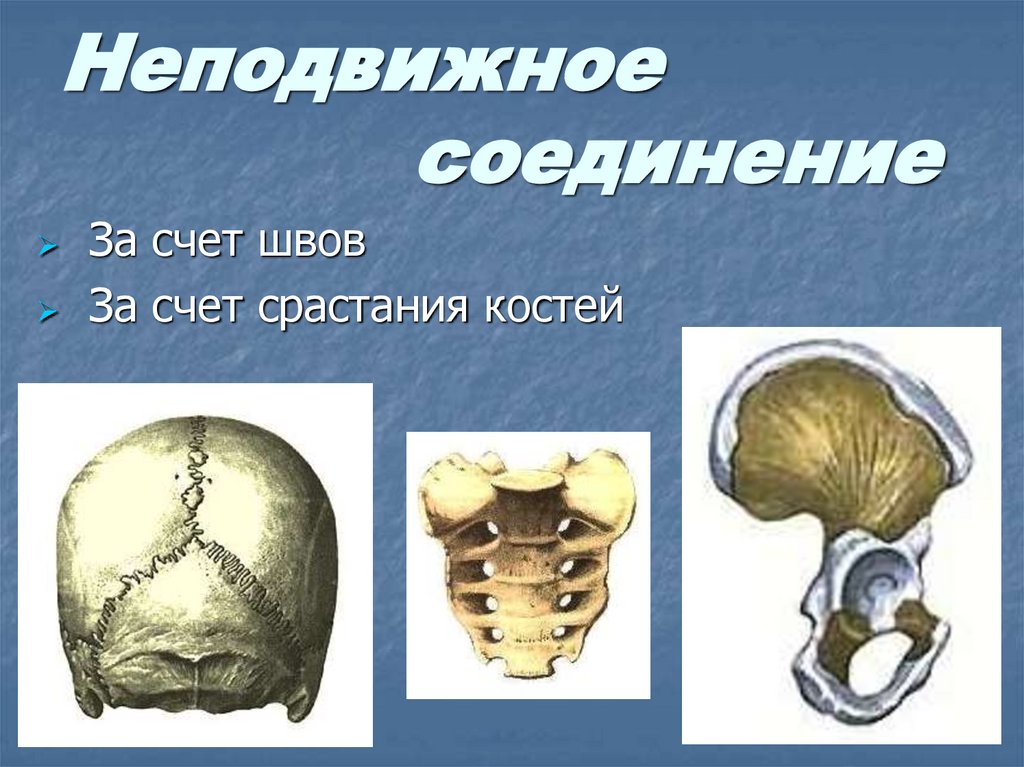 Неподвижное соединение

За счет швов

За счет срастания костей